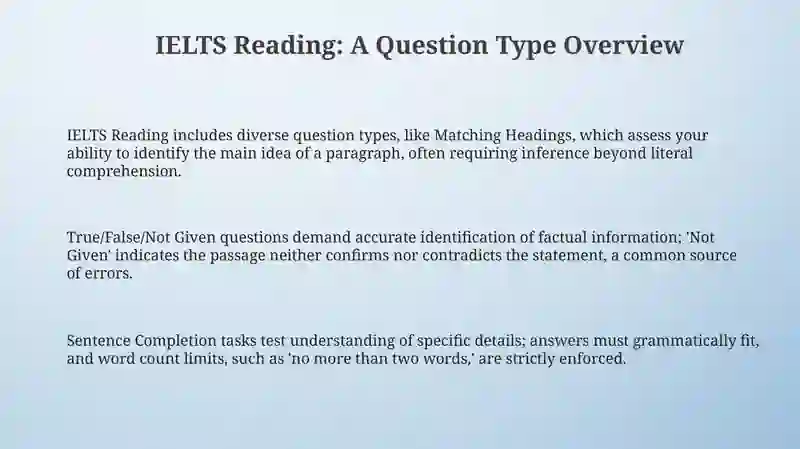 IELTS Reading: A Question Type Overview

IELTS Reading includes diverse question types, like Matching Headings, which assess your ability to identify the main idea of a paragraph, often requiring inference beyond literal comprehension.

True/False/Not Given questions demand accurate identification of factual information; 'Not Given' indicates the passage neither confirms nor contradicts the statement, a common source of errors.

Sentence Completion tasks test understanding of specific details; answers must grammatically fit, and word count limits, such as 'no more than two words,' are strictly enforced.